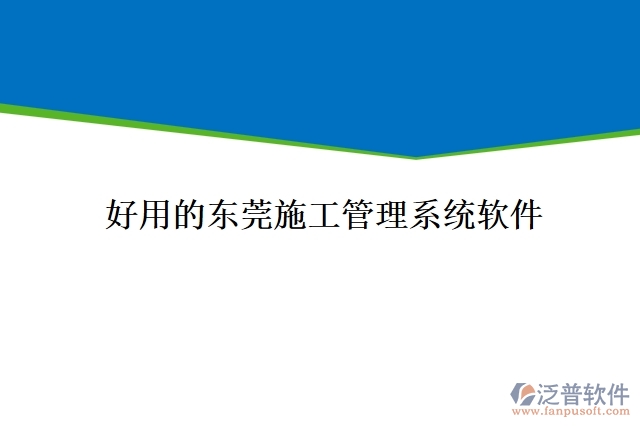 好用的东莞施工管理系统软件

泛普软件
www.fanpusoft.com